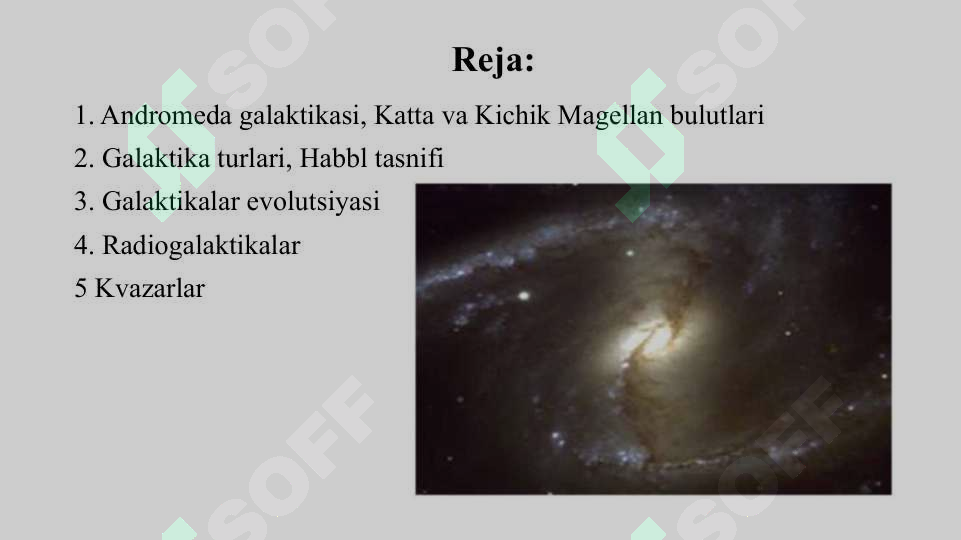 Reja:

1. Andromeda galaktikasi, Katta va Kichik Magellan bulutlari

2. Galaktika turlari, Habbl tasnifi

3. Galaktikalar evolutsiyasi

4. Radiogalaktikalar

5 Kvazarlar

SOFF SOFF SOFF SOFF